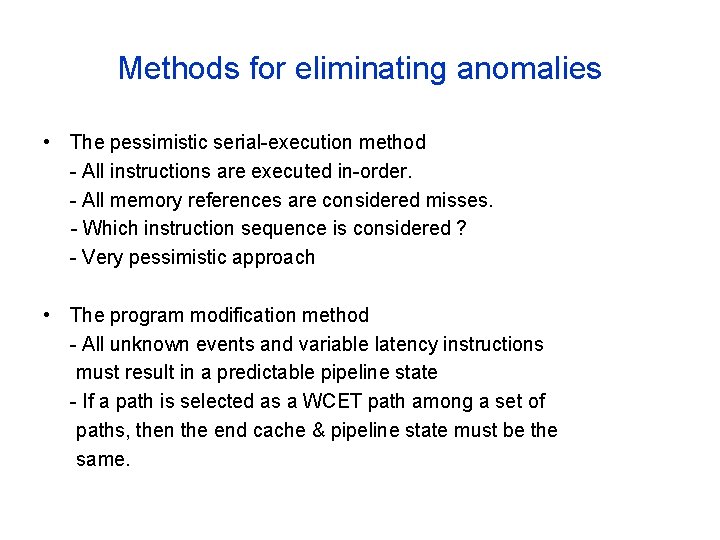 Methods for eliminating anomalies

• The pessimistic serial-execution method
- All instructions are executed in-order.
- All memory references are considered misses.
- Which instruction sequence is considered ?
- Very pessimistic approach

• The program modification method
- All unknown events and variable latency instructions must result in a predictable pipeline state
- If a path is selected as a WCET path among a set of paths, then the end cache & pipeline state must be the same.